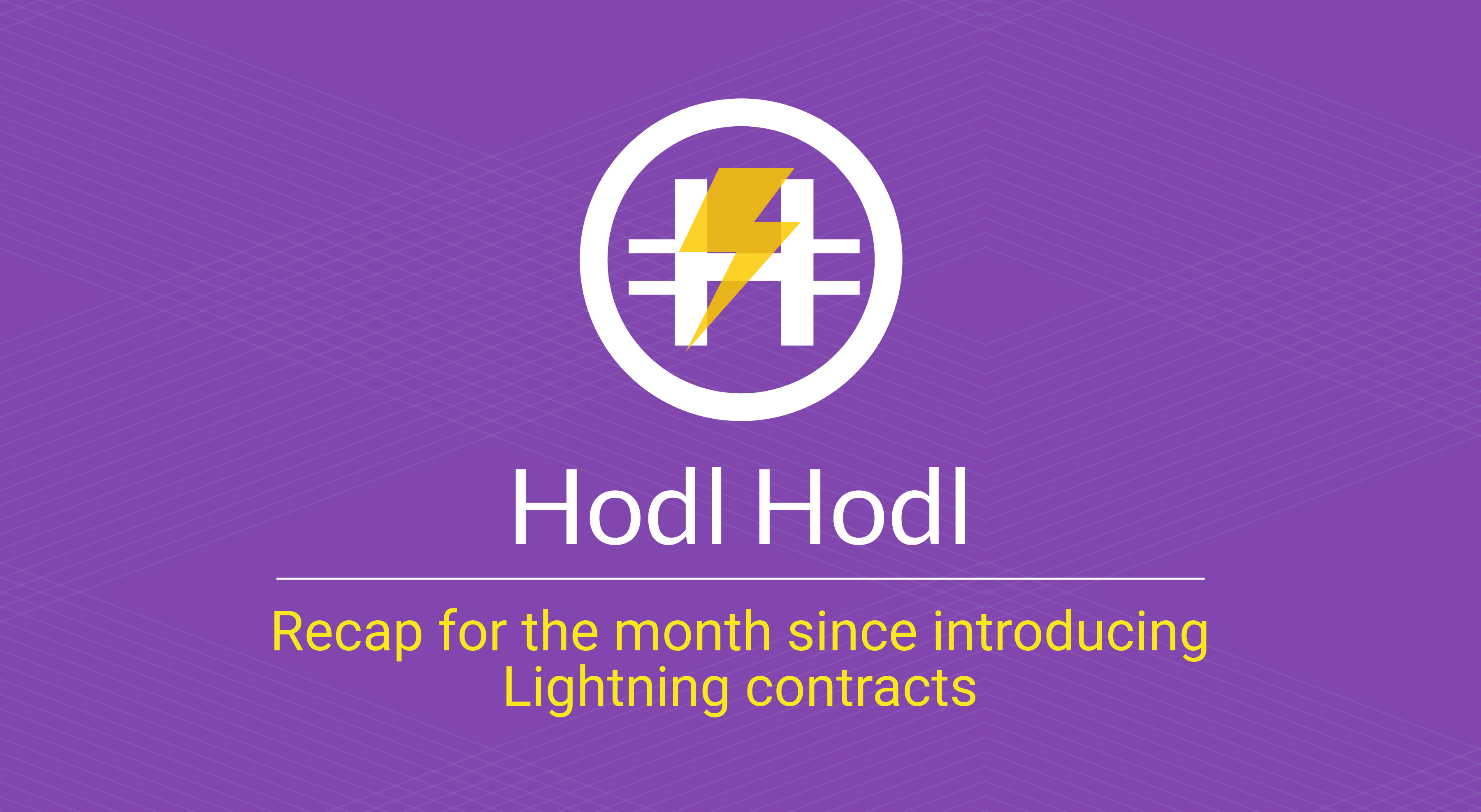 Hodl Hodl

Recap for the month since introducing Lightning contracts